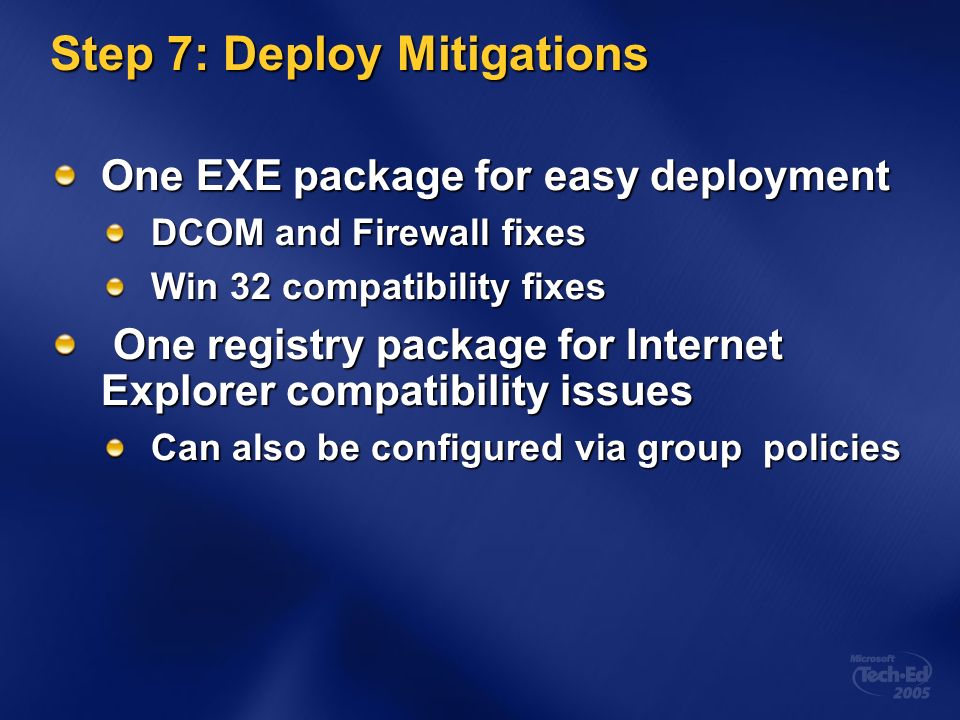 Step 7: Deploy Mitigations

One EXE package for easy deployment

DCOM and Firewall fixes

Win 32 compatibility fixes

One registry package for Internet Explorer compatibility issues

Can also be configured via group policies

Microsoft Tech·Ed 2005